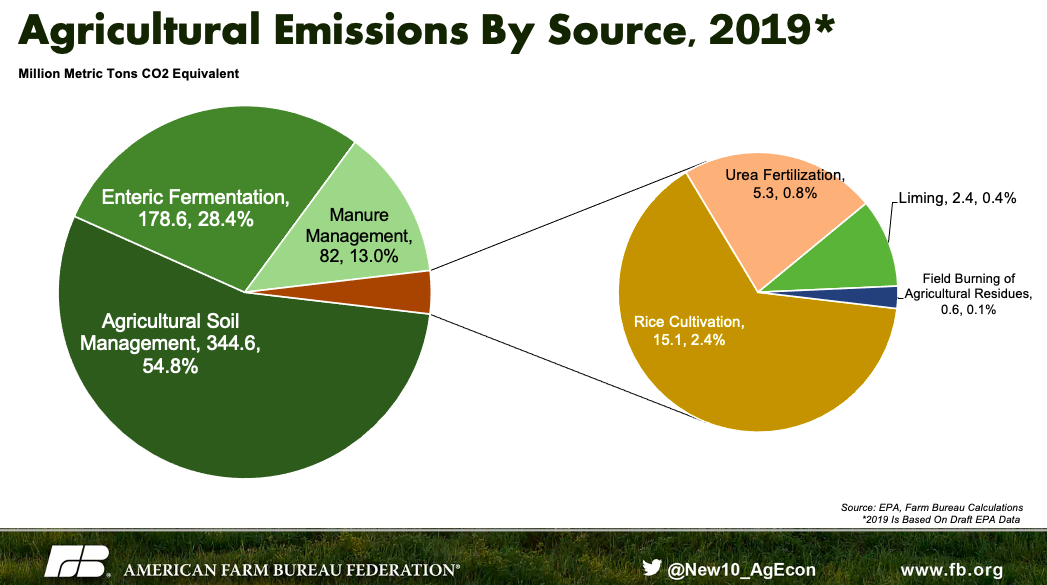 Agricultural Emissions By Source, 2019*

Million Metric Tons CO2 Equivalent

Enteric Fermentation, 178.6, 28.4%

Manure Management, 82, 13.0%

Agricultural Soil Management, 344.6, 54.8%

Urea Fertilization, 5.3, 0.8%

Liming, 2.4, 0.4%

Field Burning of Agricultural Residues, 0.6, 0.1%

Rice Cultivation, 15.1, 2.4%

Source: EPA, Farm Bureau Calculations
*2019 Is Based On Draft EPA Data

FB AMERICAN FARM BUREAU FEDERATION®

@New10_AgEcon

www.fb.org